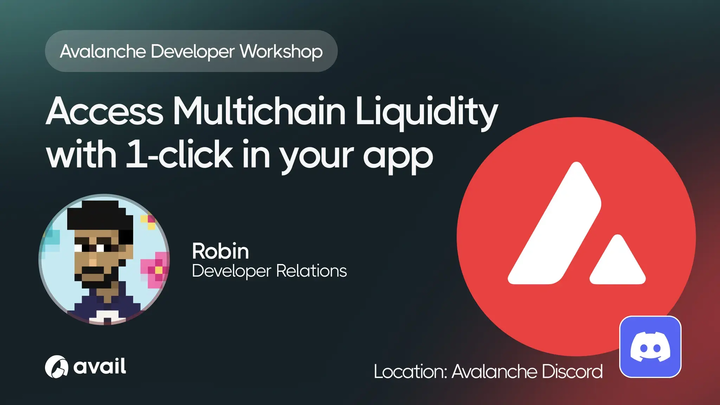 Avalanche Developer Workshop

Access Multichain Liquidity with 1-click in your app

Robin
Developer Relations

avail

Location: Avalanche Discord